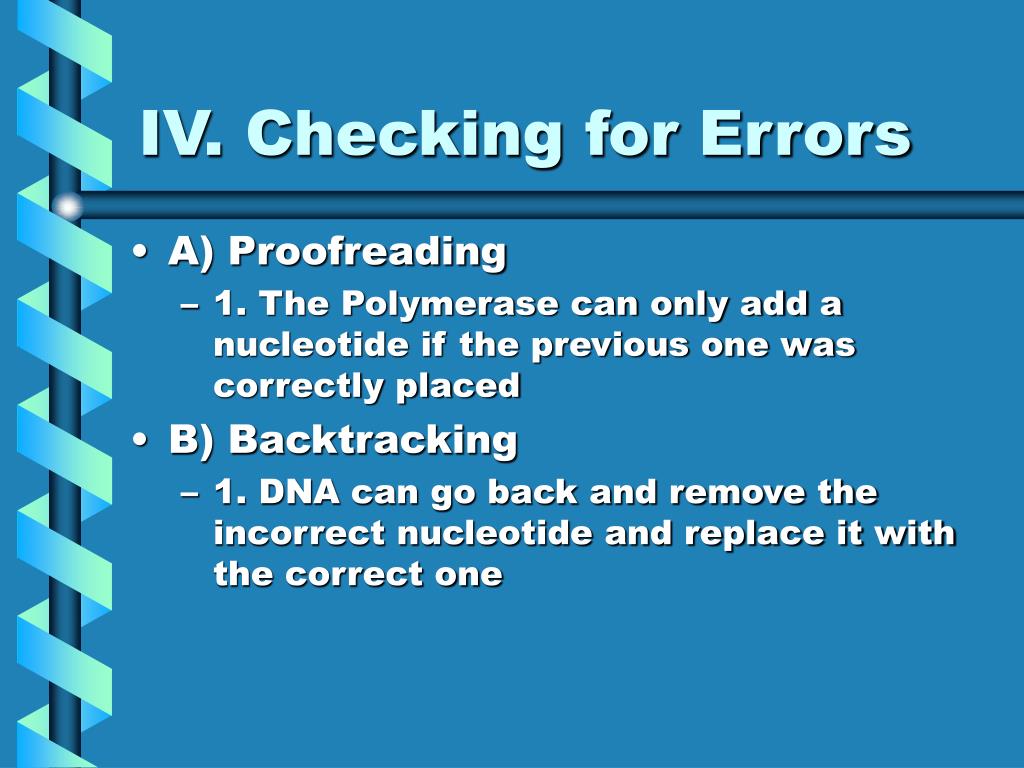 IV. Checking for Errors

• A) Proofreading

– 1. The Polymerase can only add a nucleotide if the previous one was correctly placed

• B) Backtracking

– 1. DNA can go back and remove the incorrect nucleotide and replace it with the correct one